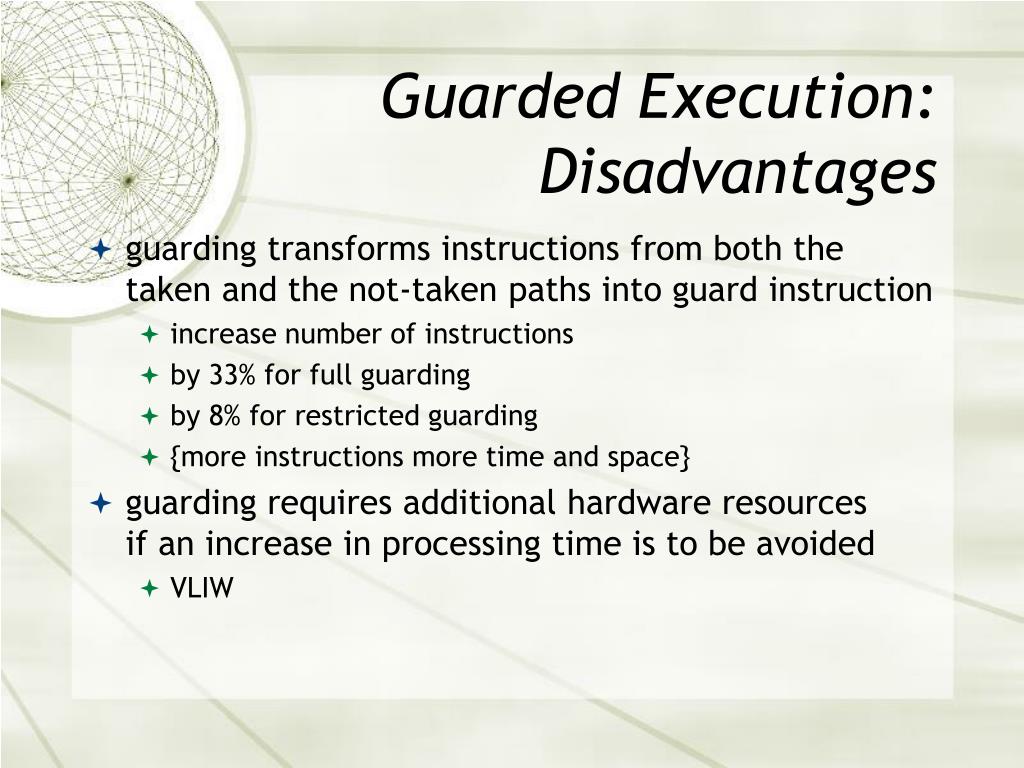 Guarded Execution: Disadvantages

guarding transforms instructions from both the taken and the not-taken paths into guard instruction

increase number of instructions

by 33% for full guarding

by 8% for restricted guarding

{more instructions more time and space}

guarding requires additional hardware resources if an increase in processing time is to be avoided

VLIW